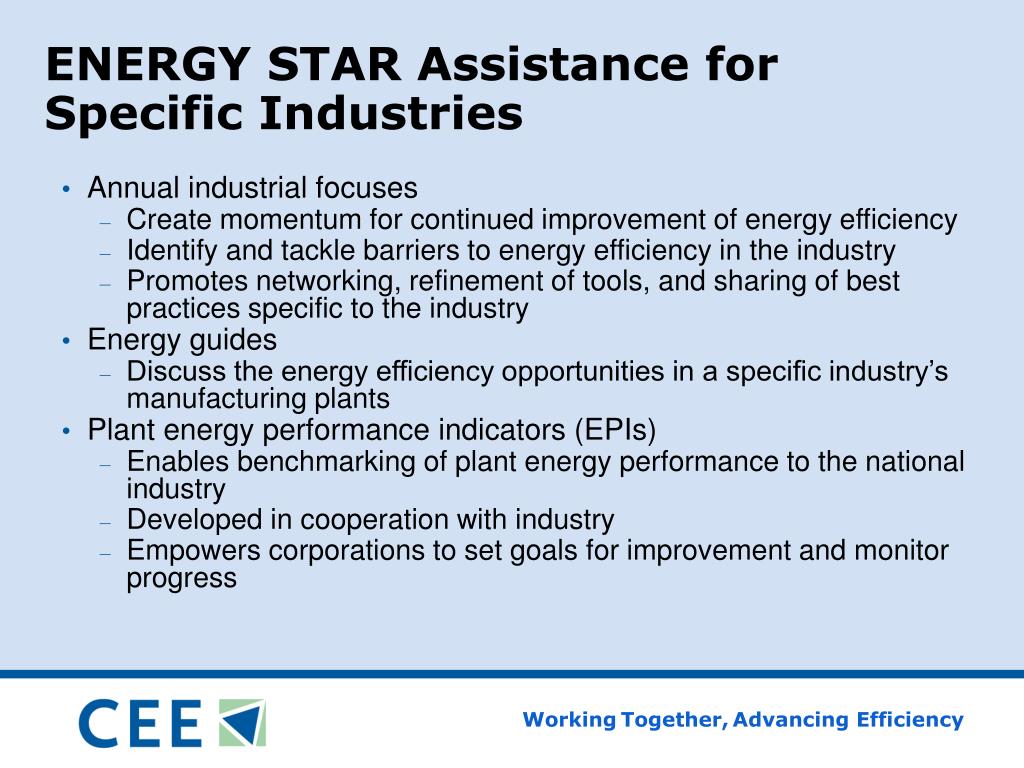 ENERGY STAR Assistance for Specific Industries

• Annual industrial focuses
– Create momentum for continued improvement of energy efficiency
– Identify and tackle barriers to energy efficiency in the industry
– Promotes networking, refinement of tools, and sharing of best practices specific to the industry
• Energy guides
– Discuss the energy efficiency opportunities in a specific industry's manufacturing plants
• Plant energy performance indicators (EPIs)
– Enables benchmarking of plant energy performance to the national industry
– Developed in cooperation with industry
– Empowers corporations to set goals for improvement and monitor progress

CEE

Working Together, Advancing Efficiency